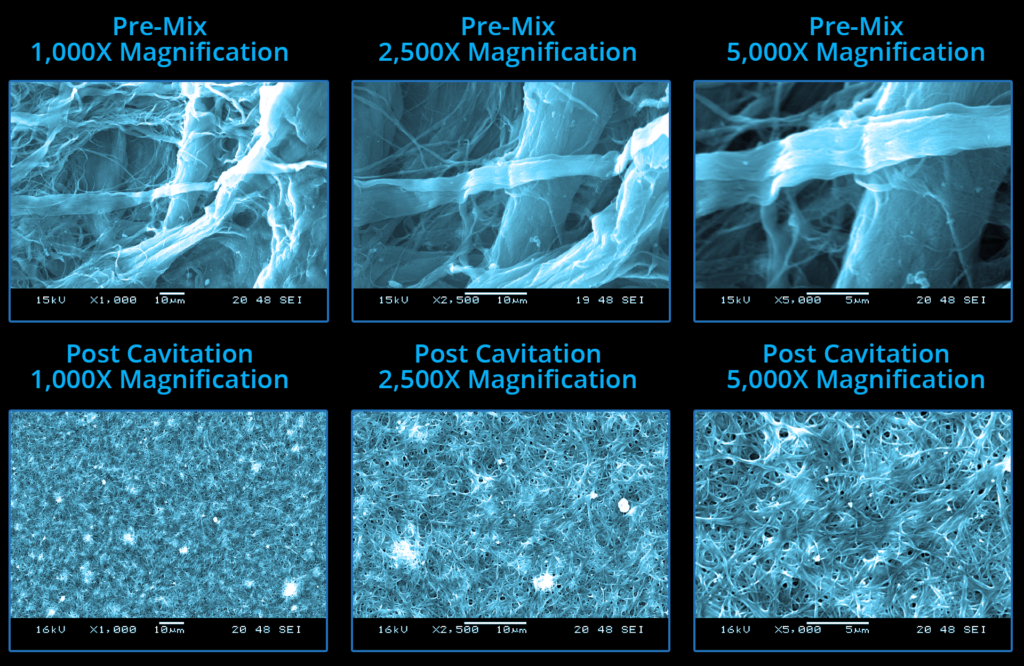 Pre-Mix
1,000X Magnification

15kV X1,000 10μm 20 48 SEI

Pre-Mix
2,500X Magnification

15kV X2,500 10μm 19 48 SEI

Pre-Mix
5,000X Magnification

15kV X5,000 5μm 20 48 SEI

Post Cavitation
1,000X Magnification

16kV X1,000 10μm 20 48 SEI

Post Cavitation
2,500X Magnification

16kV X2,500 10μm 20 48 SEI

Post Cavitation
5,000X Magnification

16kV X5,000 5μm 20 48 SEI